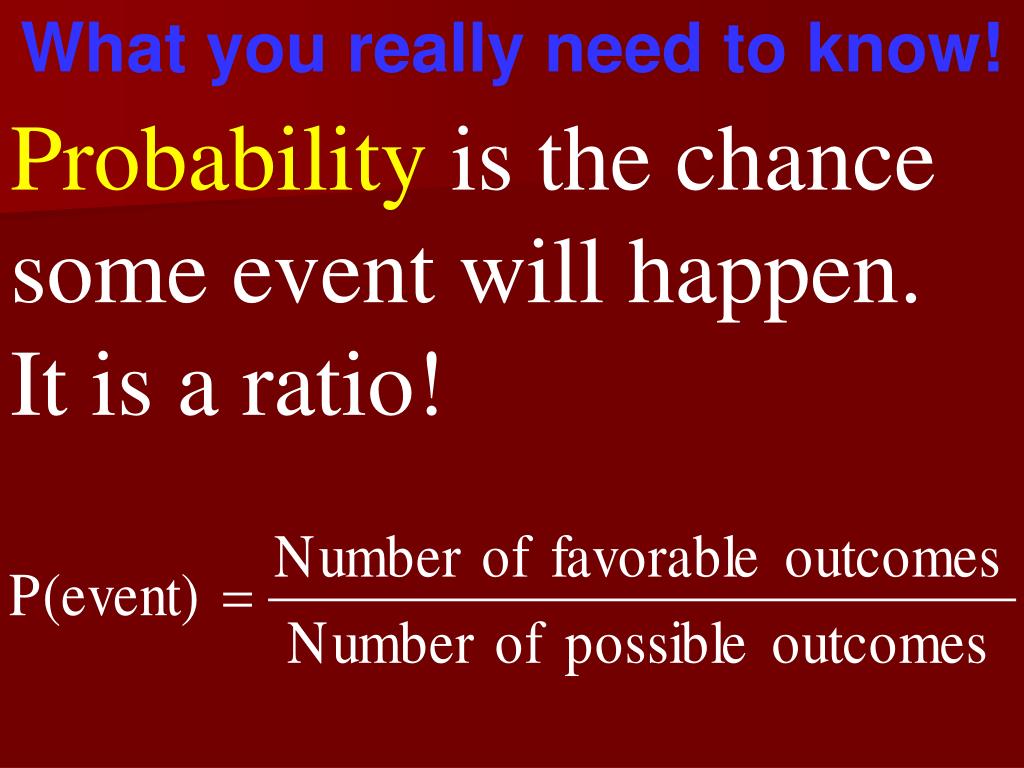 What you really need to know!

Probability is the chance some event will happen. It is a ratio!

$P(\text{event}) = \frac{\text{Number of favorable outcomes}}{\text{Number of possible outcomes}}$